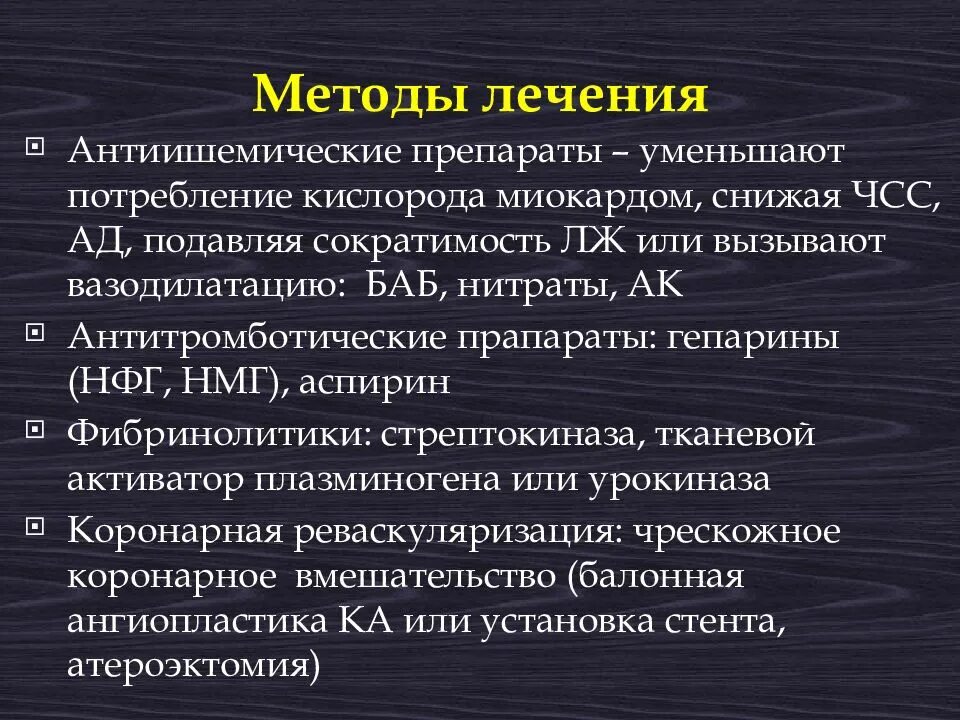 Методы лечения

Антиишемические препараты – уменьшают потребление кислорода миокардом, снижая ЧСС, АД, подавляя сократимость ЛЖ или вызывают вазодилатацию:  БАБ, нитраты, АК

Антитромботические прапараты: гепарины (НФГ, НМГ), аспирин

Фибринолитики: стрептокиназа, тканевой активатор плазминогена или урокиназа

Коронарная реваскуляризация: чрескожное коронарное  вмешательство (балонная ангиопластика КА или установка стента, атероэктомия)